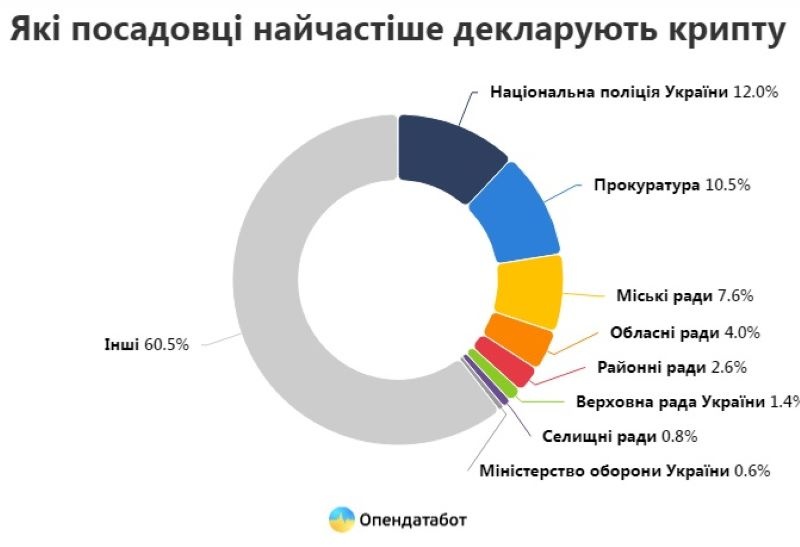 Які посадовці найчастіше декларують крипту

Національна поліція України 12.0%
Прокуратура 10.5%
Міські ради 7.6%
Обласні ради 4.0%
Районні ради 2.6%
Верховна рада України 1.4%
Селищні ради 0.8%
Міністерство оборони України 0.6%
Інші 60.5%

Опендатабот